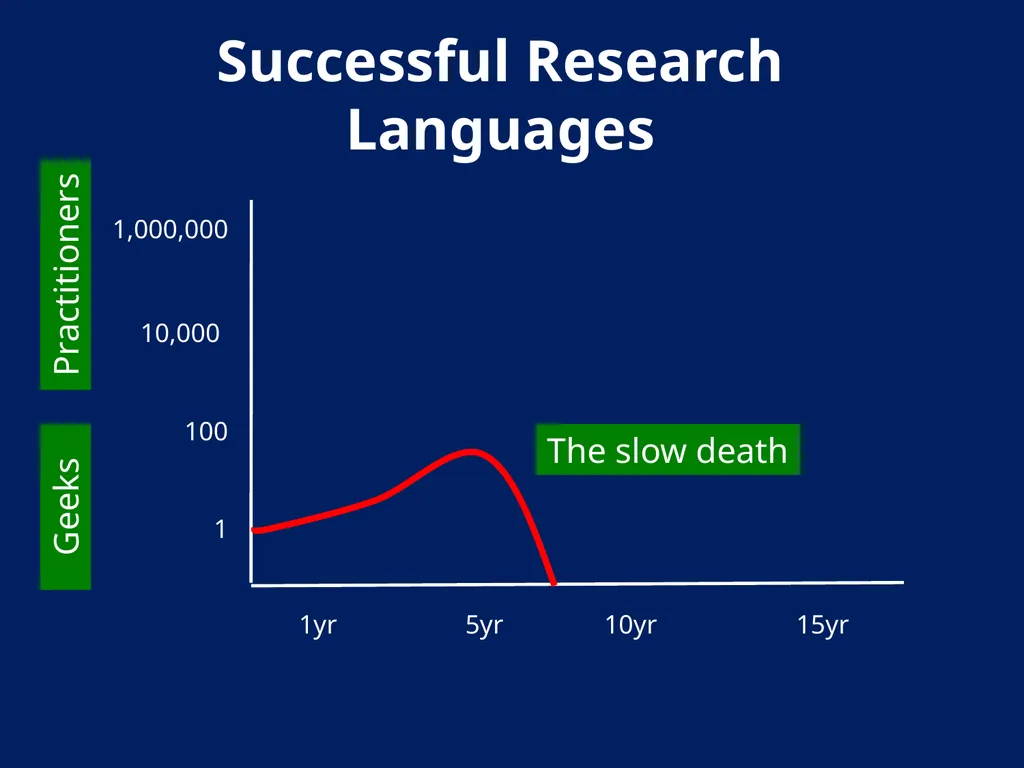 Successful Research Languages

Practitioners

Geeks

1,000,000

10,000

100

1

The slow death

1yr

5yr

10yr

15yr